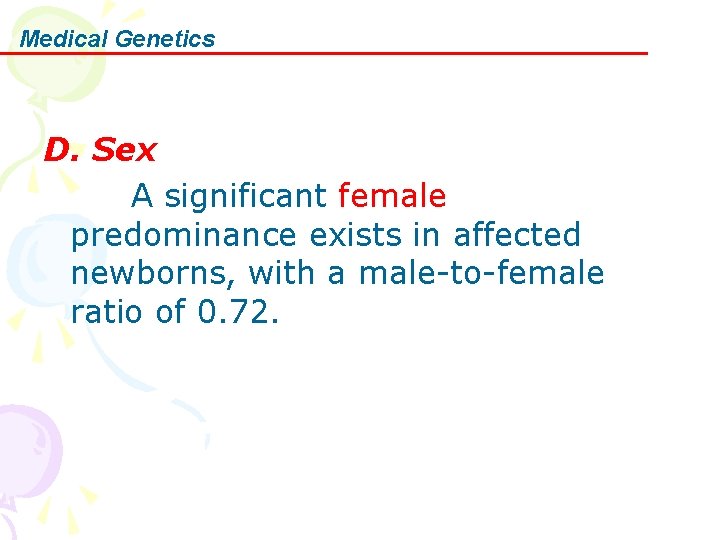 Medical Genetics

D. Sex

A significant female predominance exists in affected newborns, with a male-to-female ratio of 0.72.